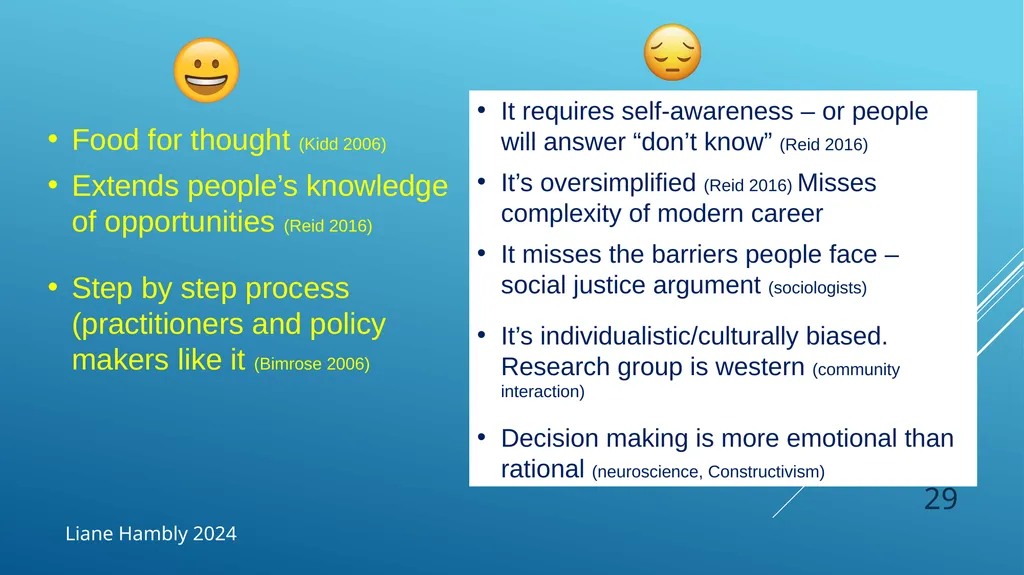 • Food for thought (Kidd 2006)

• Extends people’s knowledge of opportunities (Reid 2016)

• Step by step process (practitioners and policy makers like it (Bimrose 2006)

• It requires self-awareness – or people will answer “don’t know” (Reid 2016)

• It’s oversimplified (Reid 2016) Misses complexity of modern career

• It misses the barriers people face – social justice argument (sociologists)

• It’s individualistic/culturally biased. Research group is western (community interaction)

• Decision making is more emotional than rational (neuroscience, Constructivism)

29

Liane Hambly 2024